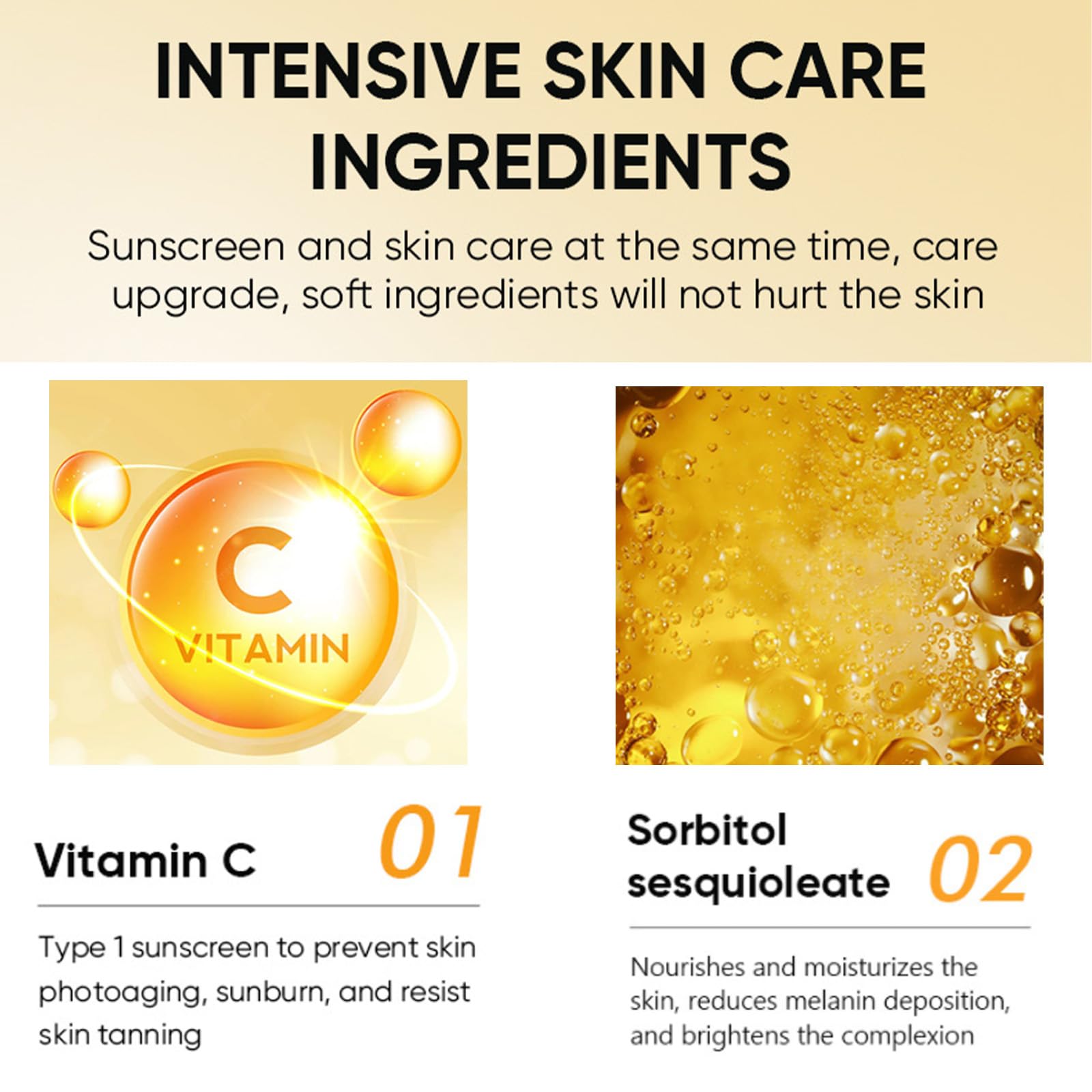 INTENSIVE SKIN CARE INGREDIENTS

Sunscreen and skin care at the same time, care upgrade, soft ingredients will not hurt the skin

C
VITAMIN

Vitamin C 01

Type 1 sunscreen to prevent skin photoaging, sunburn, and resist skin tanning

Sorbitol sesquioleate 02

Nourishes and moisturizes the skin, reduces melanin deposition, and brightens the complexion